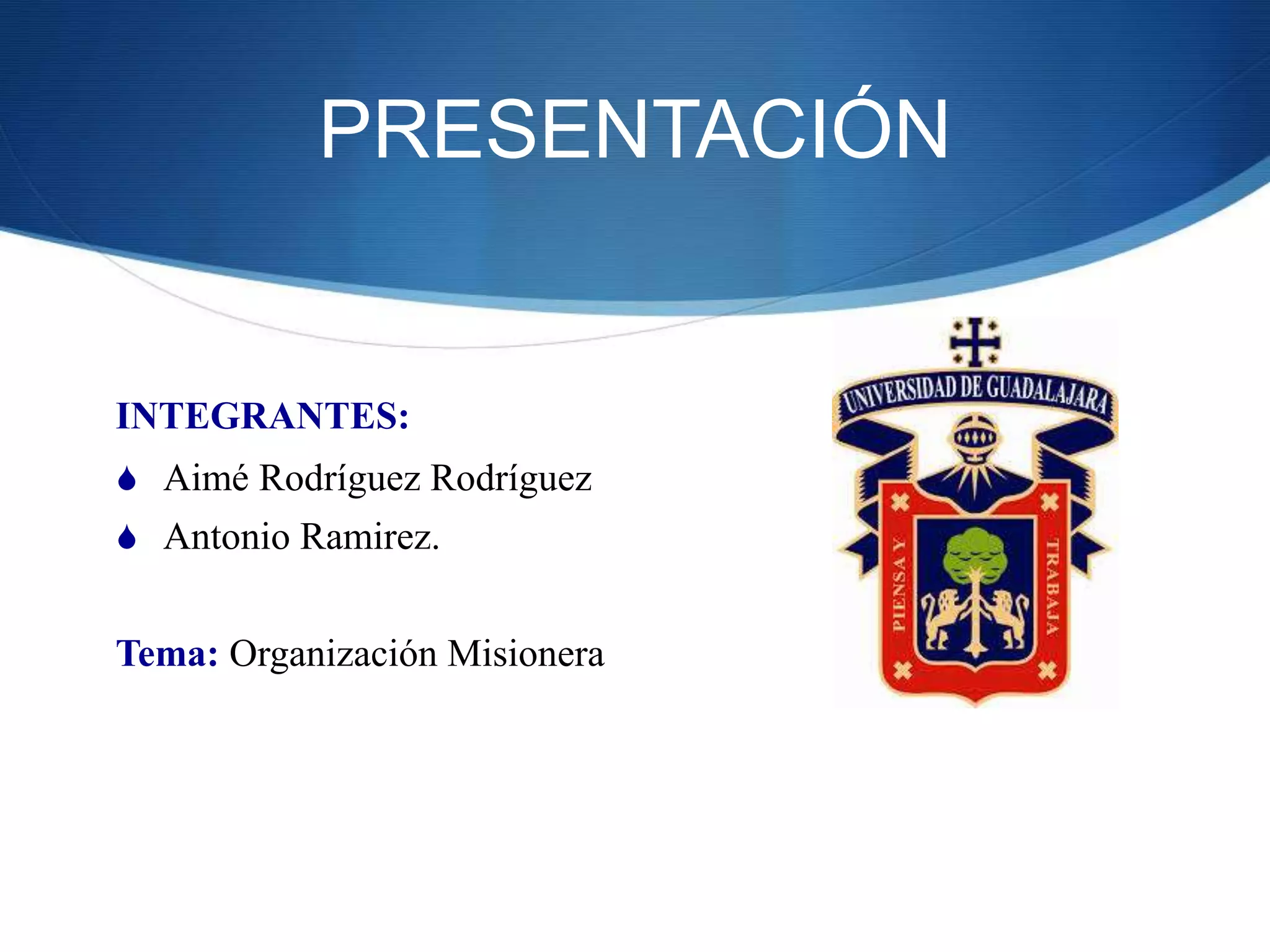 PRESENTACIÓN

INTEGRANTES:

Aimé Rodríguez Rodríguez

Antonio Ramirez.

Tema: Organización Misionera

UNIVERSIDAD DE GUADALAJARA

PIENSA Y

TRABAJA